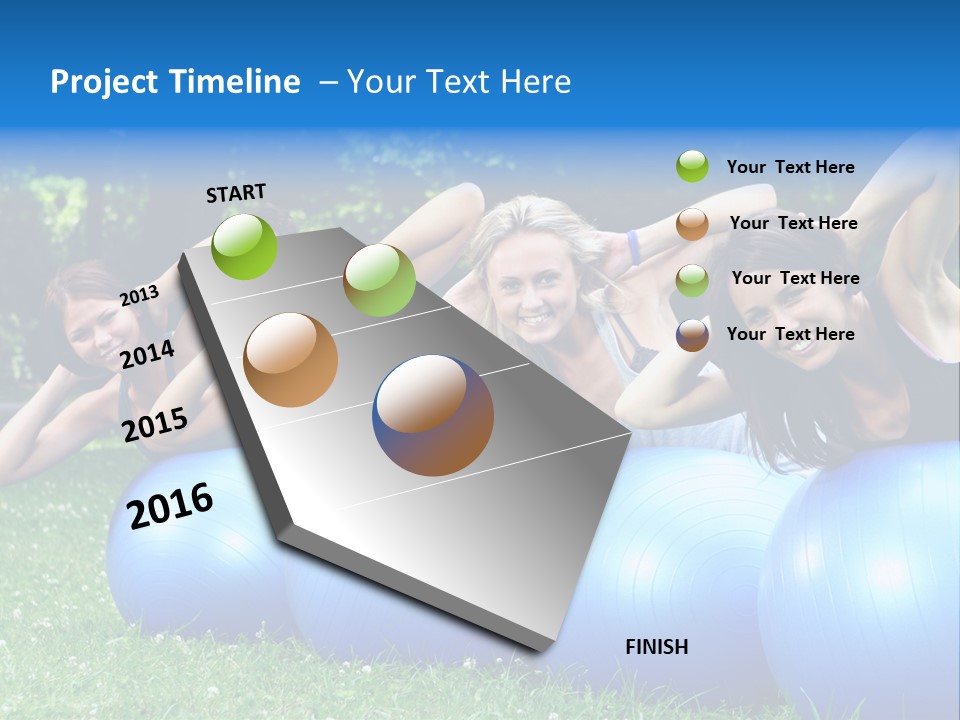 Project Timeline – Your Text Here

START

2013

2014

2015

2016

FINISH

Your Text Here

Your Text Here

Your Text Here

Your Text Here